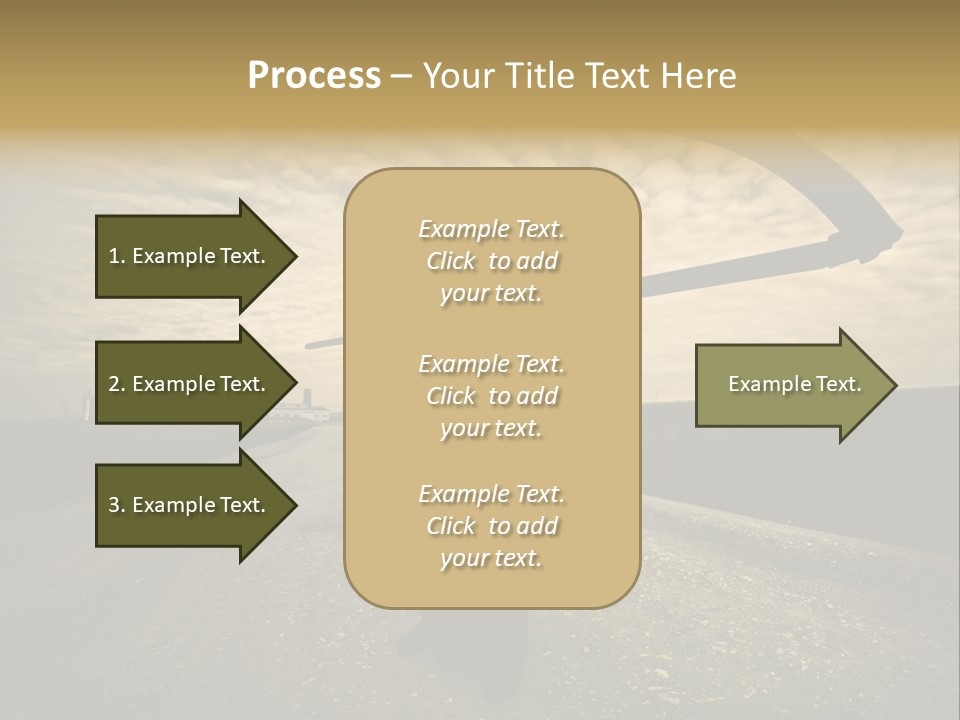 Process – Your Title Text Here

1. Example Text.

2. Example Text.

3. Example Text.

Example Text. Click to add your text.

Example Text. Click to add your text.

Example Text. Click to add your text.

Example Text.